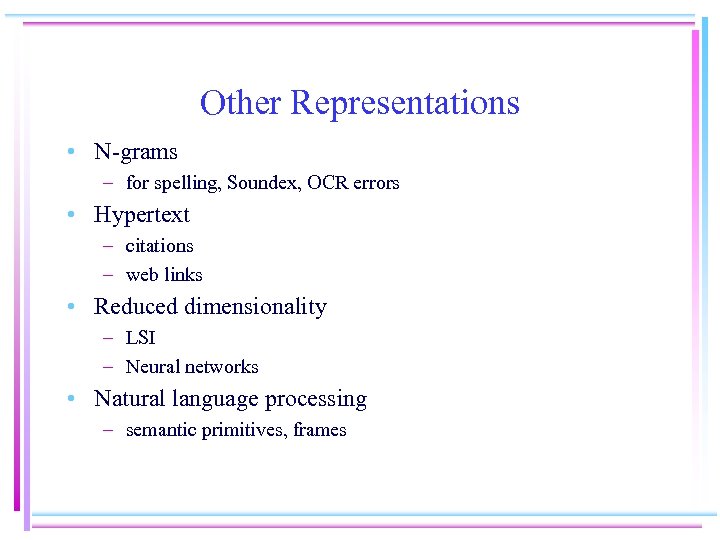 Other Representations

• N-grams
– for spelling, Soundex, OCR errors
• Hypertext
– citations
– web links
• Reduced dimensionality
– LSI
– Neural networks
• Natural language processing
– semantic primitives, frames